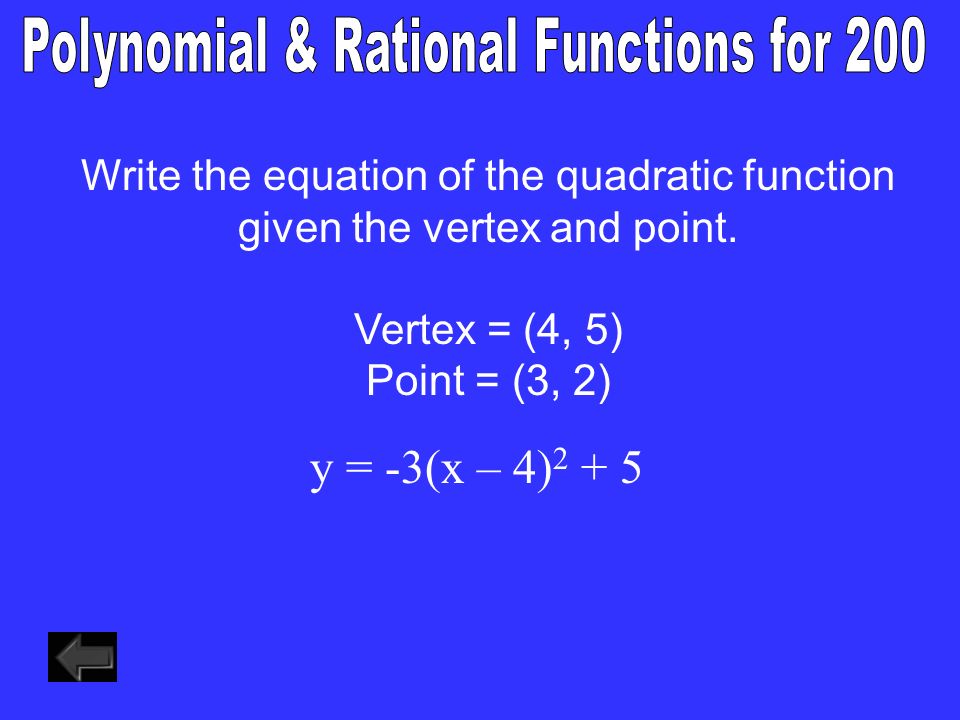 Polynomial & Rational Functions for 200

Write the equation of the quadratic function given the vertex and point.

Vertex = (4, 5)
Point = (3, 2)

$y = -3(x - 4)^2 + 5$